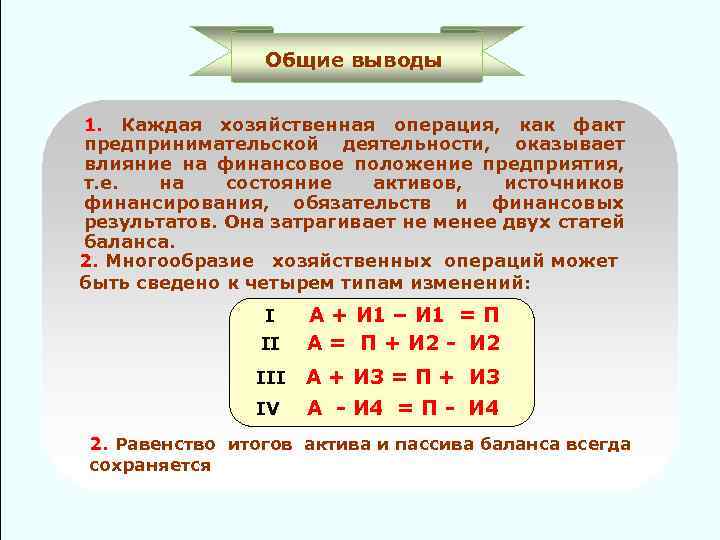 Общие выводы

1. Каждая хозяйственная операция, как факт предпринимательской деятельности, оказывает влияние на финансовое положение предприятия, т.е. на состояние активов, источников финансирования, обязательств и финансовых результатов. Она затрагивает не менее двух статей баланса.

2. Многообразие хозяйственных операций может быть сведено к четырем типам изменений:

I А + И1 – И1 = П
II А = П + И2 - И2
III А + И3 = П + И3
IV А - И4 = П - И4

2. Равенство итогов актива и пассива баланса всегда сохраняется